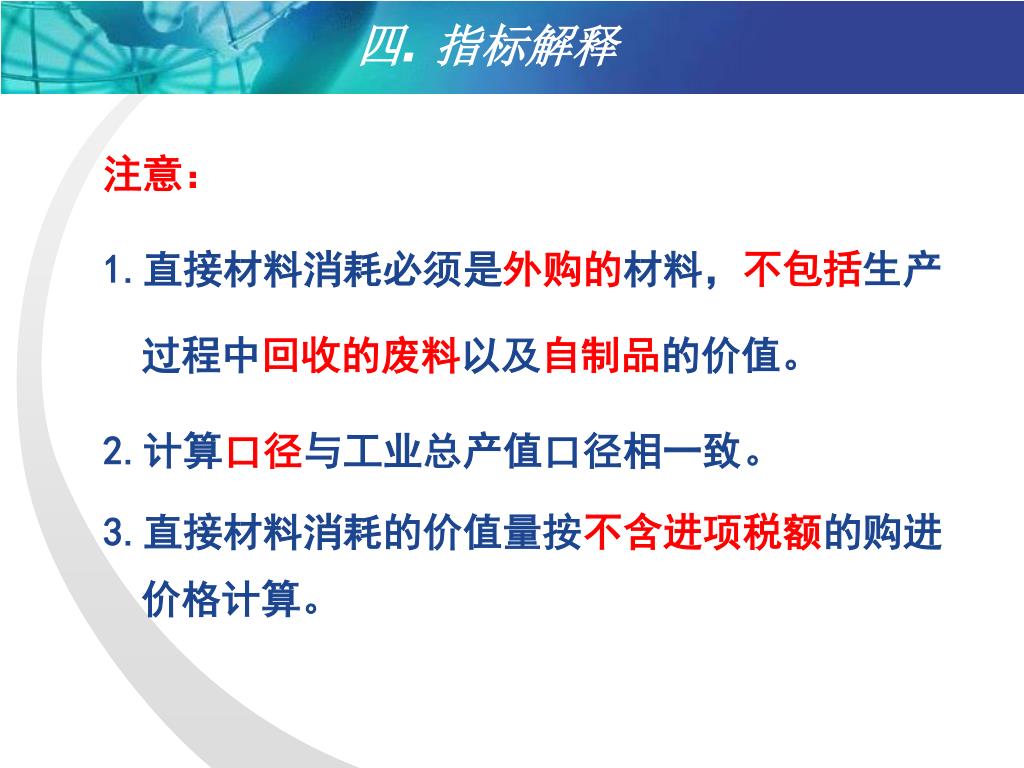 四. 指标解释

注意：

1. 直接材料消耗必须是外购的材料，不包括生产过程中回收的废料以及自制品的价值。

2. 计算口径与工业总产值口径相一致。

3. 直接材料消耗的价值量按不含进项税额的购进价格计算。